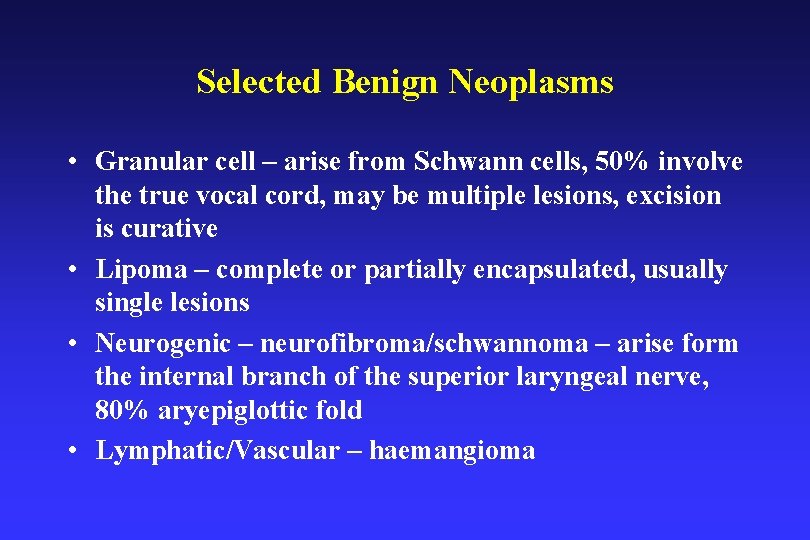 Selected Benign Neoplasms

• Granular cell – arise from Schwann cells, 50% involve the true vocal cord, may be multiple lesions, excision is curative

• Lipoma – complete or partially encapsulated, usually single lesions

• Neurogenic – neurofibroma/schwannoma – arise form the internal branch of the superior laryngeal nerve, 80% aryepiglottic fold

• Lymphatic/Vascular – haemangioma